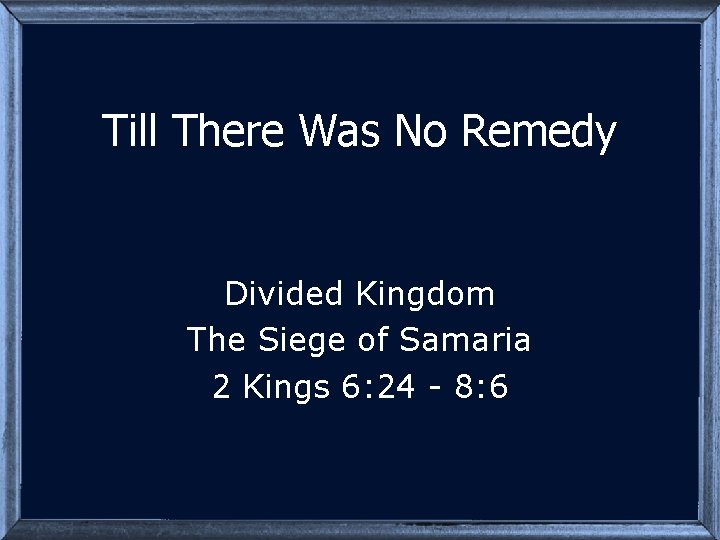 Till There Was No Remedy

Divided Kingdom
The Siege of Samaria
2 Kings 6:24 - 8:6